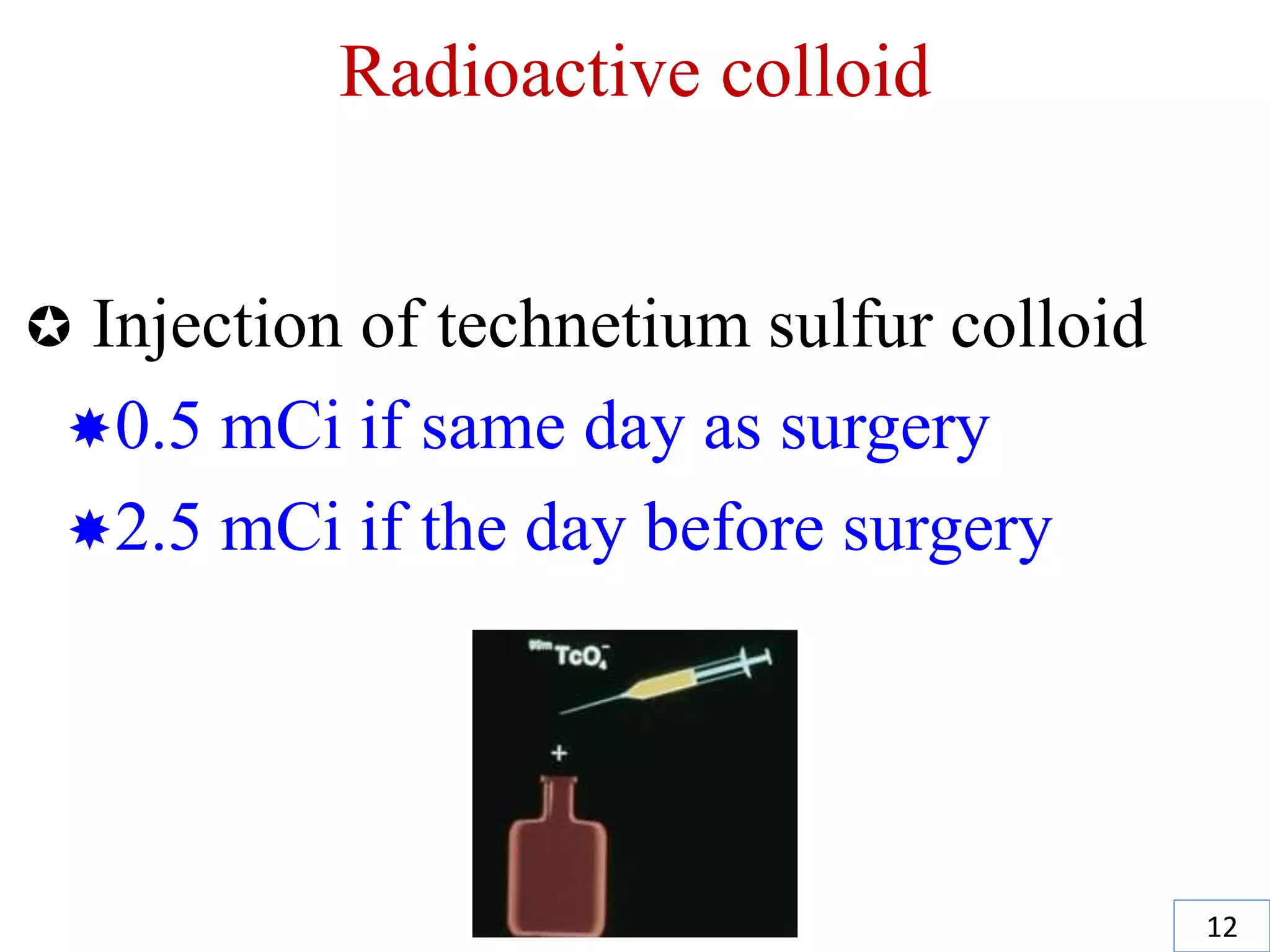 Radioactive colloid

✪ Injection of technetium sulfur colloid

✷0.5 mCi if same day as surgery

✷2.5 mCi if the day before surgery

$^{99m}TcO_4^-$

+

12